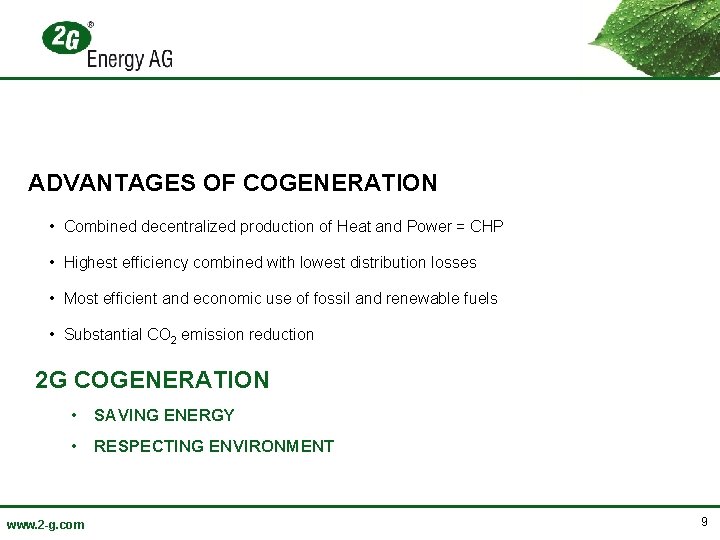 2G® Energy AG

ADVANTAGES OF COGENERATION

• Combined decentralized production of Heat and Power = CHP

• Highest efficiency combined with lowest distribution losses

• Most efficient and economic use of fossil and renewable fuels

• Substantial $CO_2$ emission reduction

2G COGENERATION

• SAVING ENERGY

• RESPECTING ENVIRONMENT

www.2-g.com

9